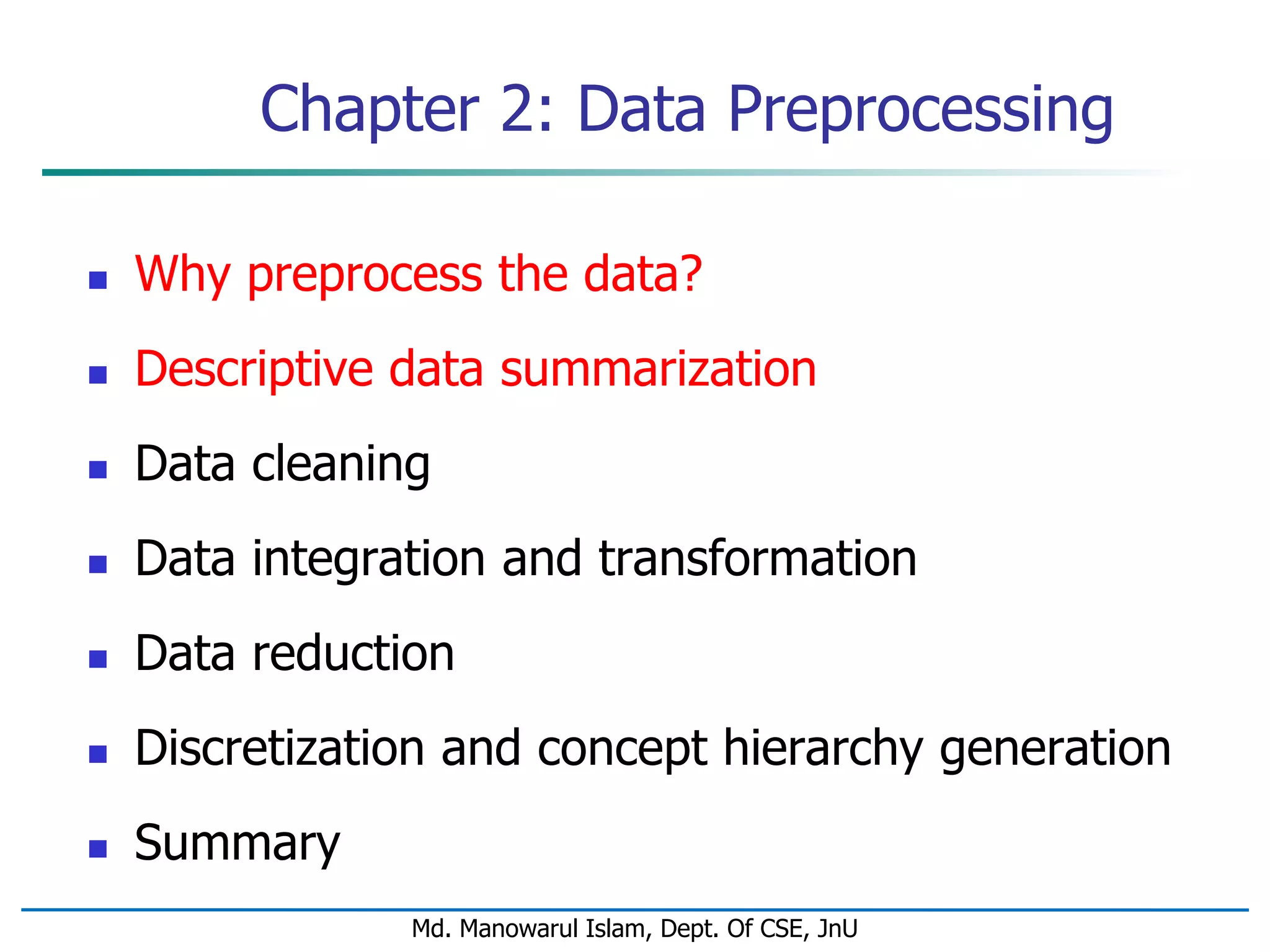 Chapter 2: Data Preprocessing

- Why preprocess the data?
- Descriptive data summarization
- Data cleaning
- Data integration and transformation
- Data reduction
- Discretization and concept hierarchy generation
- Summary

Md. Manowarul Islam, Dept. Of CSE, JnU